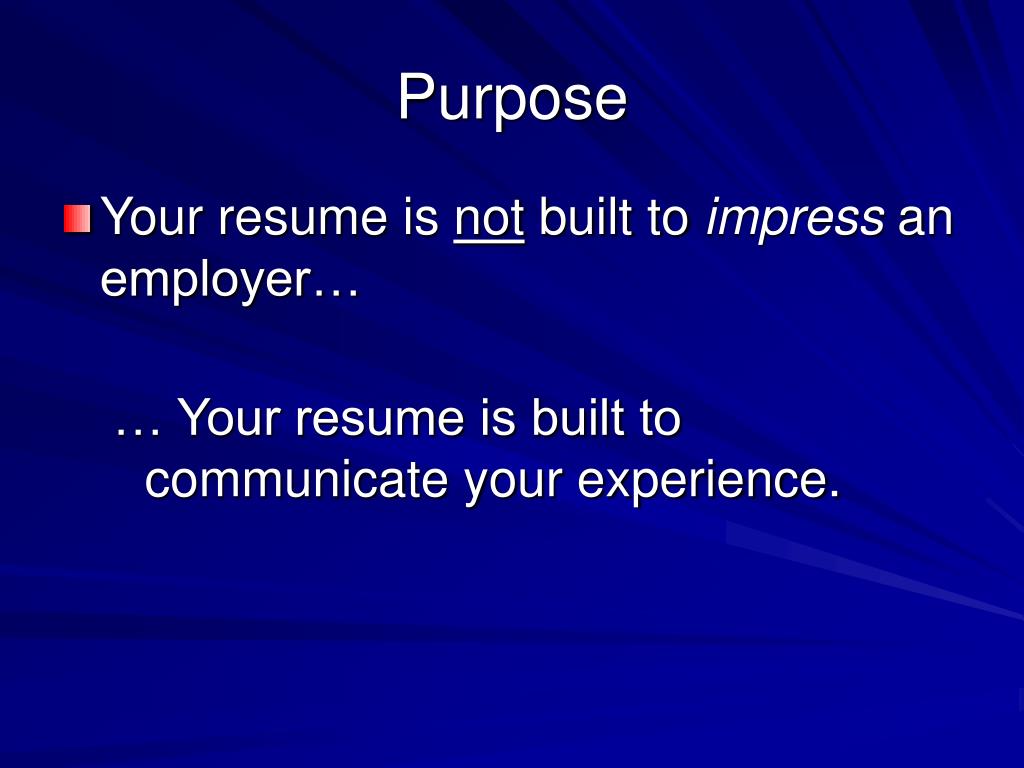 Purpose

Your resume is not built to impress an employer…

… Your resume is built to communicate your experience.